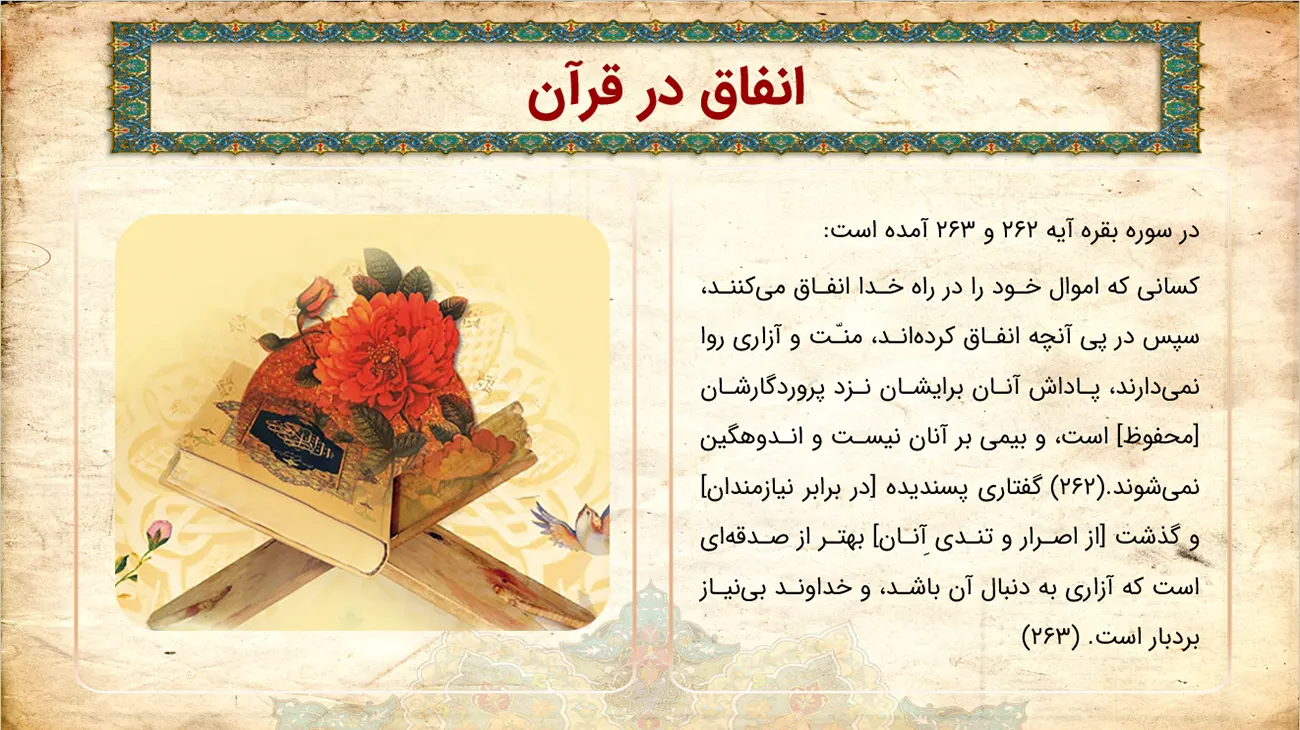 انفاق در قرآن

در سوره بقره آیه ۲۶۲ و ۲۶۳ آمده است:

کسانی که اموال خود را در راه خدا انفاق می‌کنند، سپس در پی آنچه انفاق کرده‌اند، منّت و آزاری روا نمی‌دارند، پاداش آنان برایشان نزد پروردگارشان [محفوظ] است، و بیمی بر آنان نیست و اندوهگین نمی‌شوند.(۲۶۲) گفتاری پسندیده [در برابر نیازمندان] و گذشت [از اصرار و تندیِ آنان] بهتر از صدقه‌ای است که آزاری به دنبال آن باشد، و خداوند بی‌نیاز بردبار است. (۲۶۳)